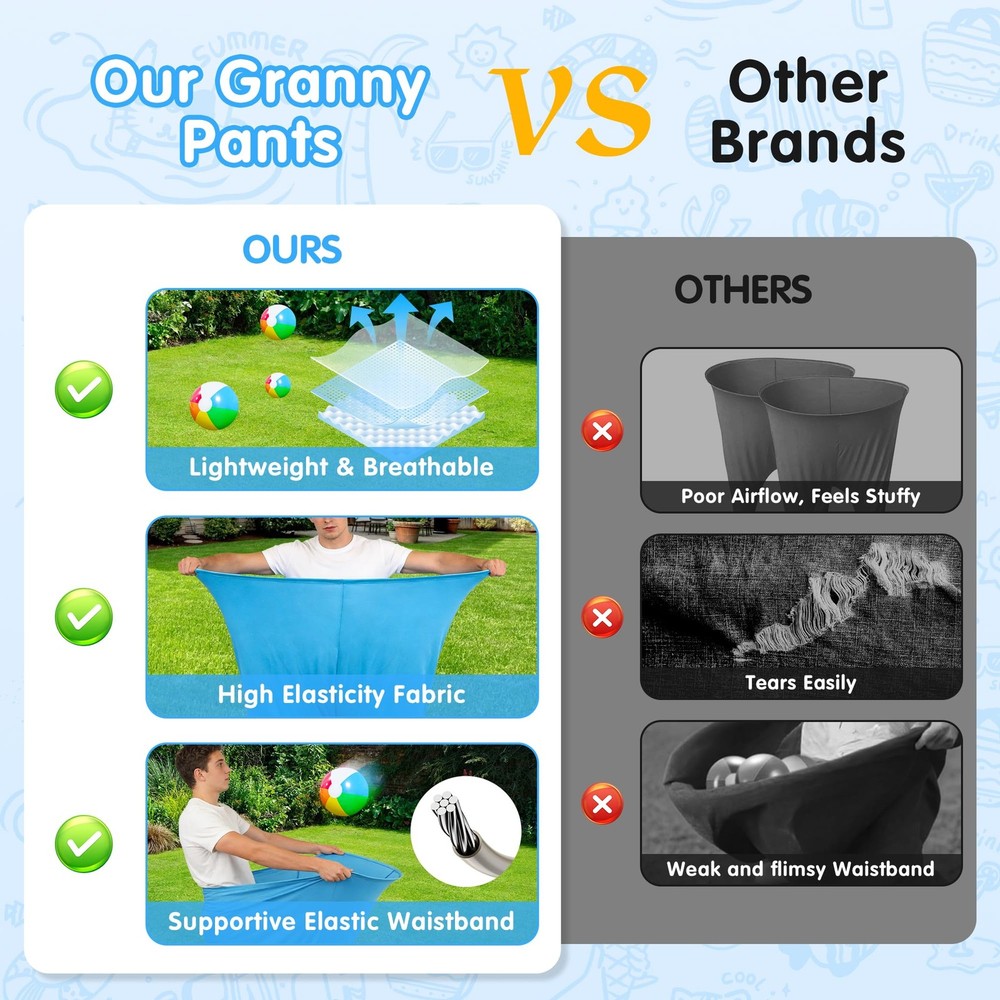 Our Granny Pants

VS

Other Brands

OURS

Lightweight & Breathable

High Elasticity Fabric

Supportive Elastic Waistband

OTHERS

Poor Airflow, Feels Stuffy

Tears Easily

Weak and flimsy Waistband